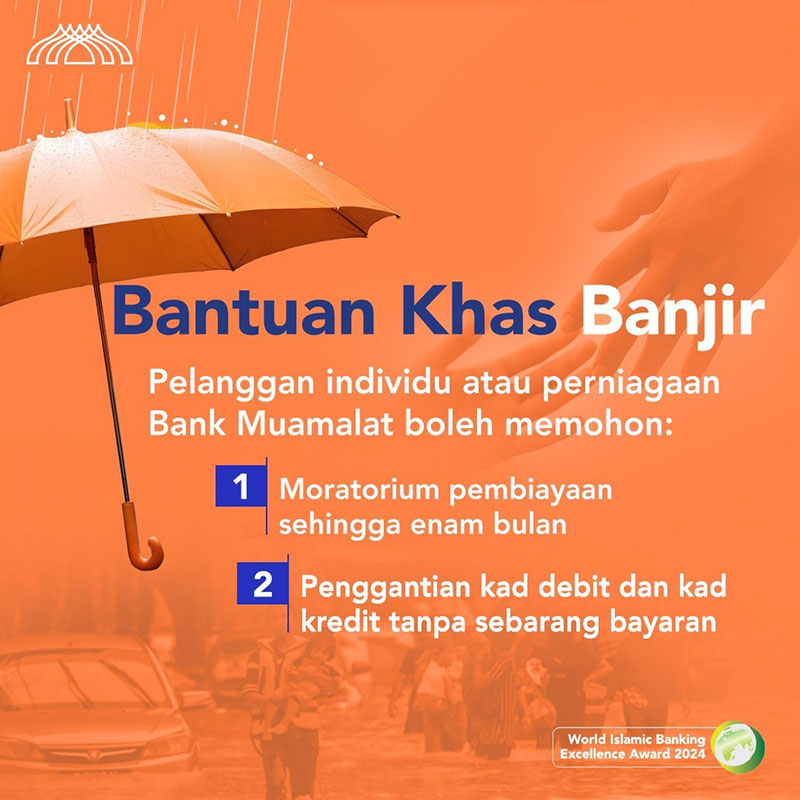 Bantuan Khas Banjir

Pelanggan individu atau perniagaan Bank Muamalat boleh memohon:

1 Moratorium pembiayaan sehingga enam bulan

2 Penggantian kad debit dan kad kredit tanpa sebarang bayaran

World Islamic Banking Excellence Award 2024